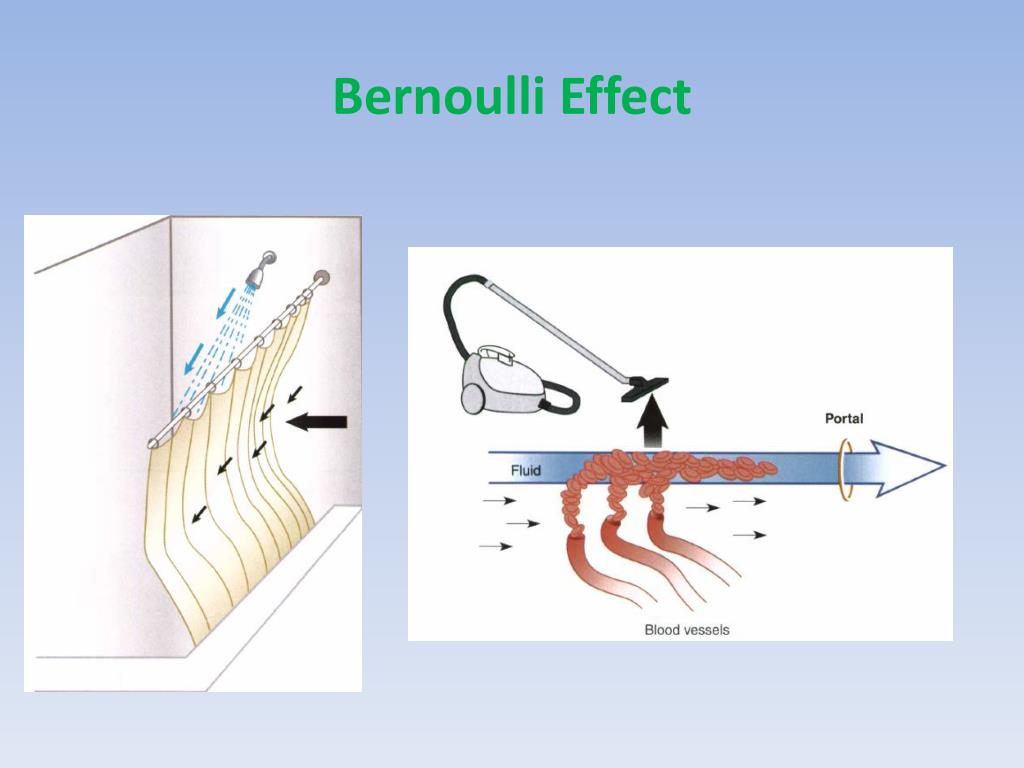 Bernoulli Effect

Portal

Fluid

Blood vessels